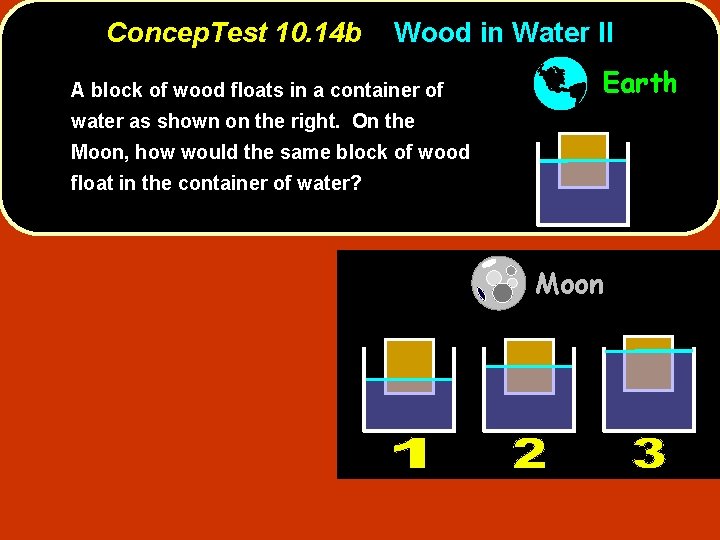 ConcepTest 10.14b Wood in Water II

A block of wood floats in a container of water as shown on the right. On the Moon, how would the same block of wood float in the container of water?

Earth

Moon

1 2 3